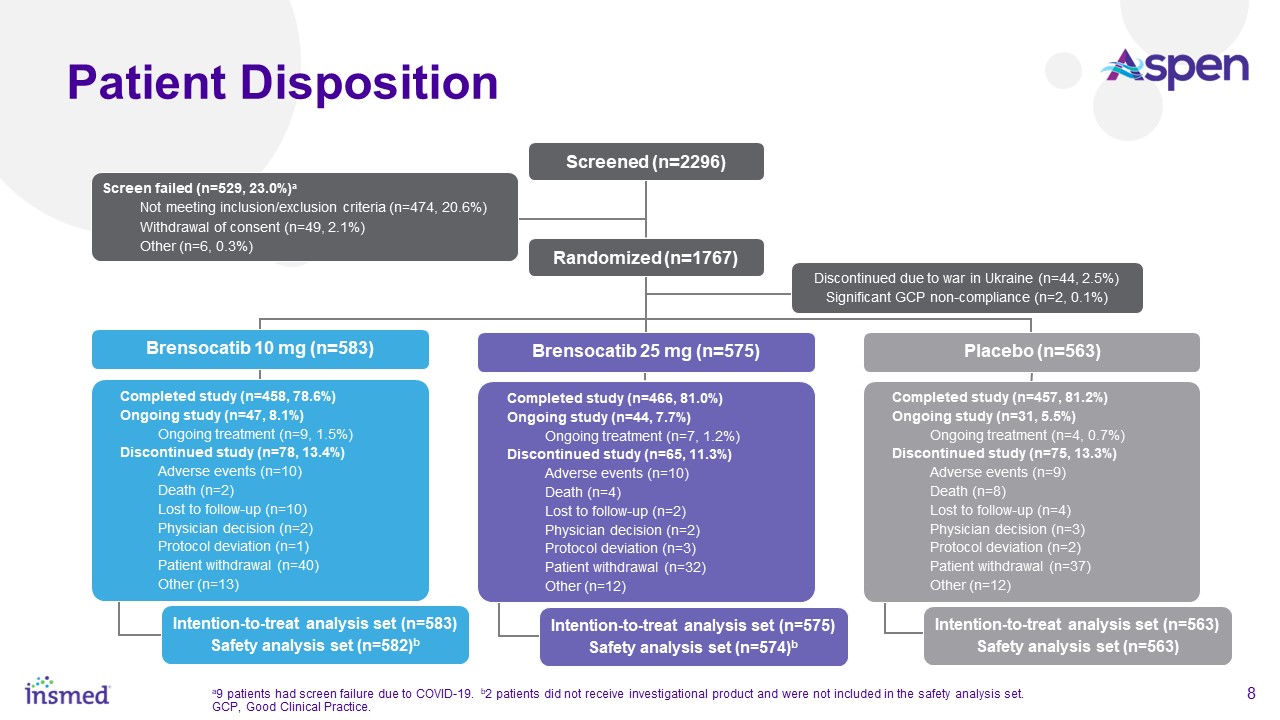 Patient Disposition

Aspen

Screened (n=2296)

Screen failed (n=529, 23.0%)$^a$
Not meeting inclusion/exclusion criteria (n=474, 20.6%)
Withdrawal of consent (n=49, 2.1%)
Other (n=6, 0.3%)

Randomized (n=1767)

Discontinued due to war in Ukraine (n=44, 2.5%)
Significant GCP non-compliance (n=2, 0.1%)

Brensocatib 10 mg (n=583)

Completed study (n=458, 78.6%)
Ongoing study (n=47, 8.1%)
Ongoing treatment (n=9, 1.5%)
Discontinued study (n=78, 13.4%)
Adverse events (n=10)
Death (n=2)
Lost to follow-up (n=10)
Physician decision (n=2)
Protocol deviation (n=1)
Patient withdrawal (n=40)
Other (n=13)

Intention-to-treat analysis set (n=583)
Safety analysis set (n=582)$^b$

Brensocatib 25 mg (n=575)

Completed study (n=466, 81.0%)
Ongoing study (n=44, 7.7%)
Ongoing treatment (n=7, 1.2%)
Discontinued study (n=65, 11.3%)
Adverse events (n=10)
Death (n=4)
Lost to follow-up (n=2)
Physician decision (n=2)
Protocol deviation (n=3)
Patient withdrawal (n=32)
Other (n=12)

Intention-to-treat analysis set (n=575)
Safety analysis set (n=574)$^b$

Placebo (n=563)

Completed study (n=457, 81.2%)
Ongoing study (n=31, 5.5%)
Ongoing treatment (n=4, 0.7%)
Discontinued study (n=75, 13.3%)
Adverse events (n=9)
Death (n=8)
Lost to follow-up (n=4)
Physician decision (n=3)
Protocol deviation (n=2)
Patient withdrawal (n=37)
Other (n=12)

Intention-to-treat analysis set (n=563)
Safety analysis set (n=563)

insmed

$^a$9 patients had screen failure due to COVID-19. $^b$2 patients did not receive investigational product and were not included in the safety analysis set.
GCP, Good Clinical Practice.

8